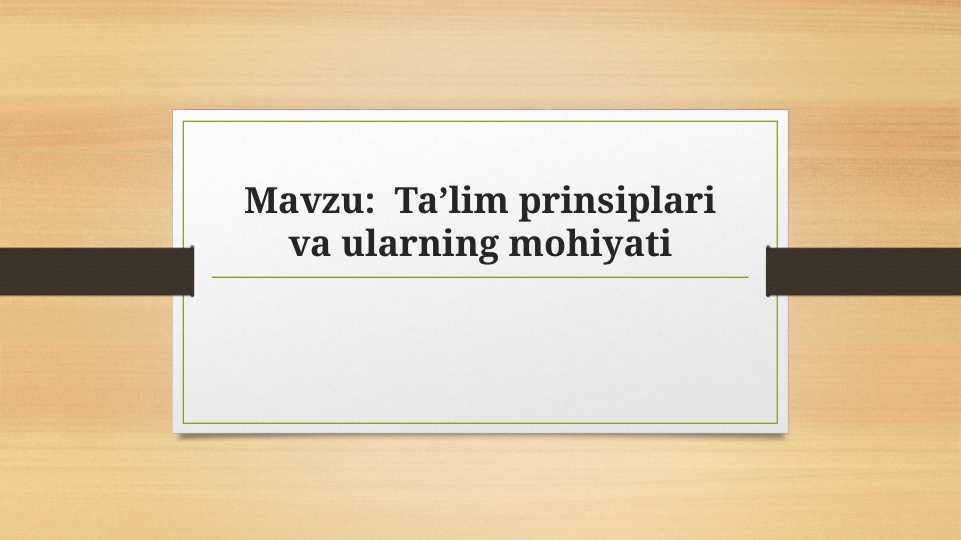 Mavzu:  Ta’lim prinsiplari va ularning mohiyati